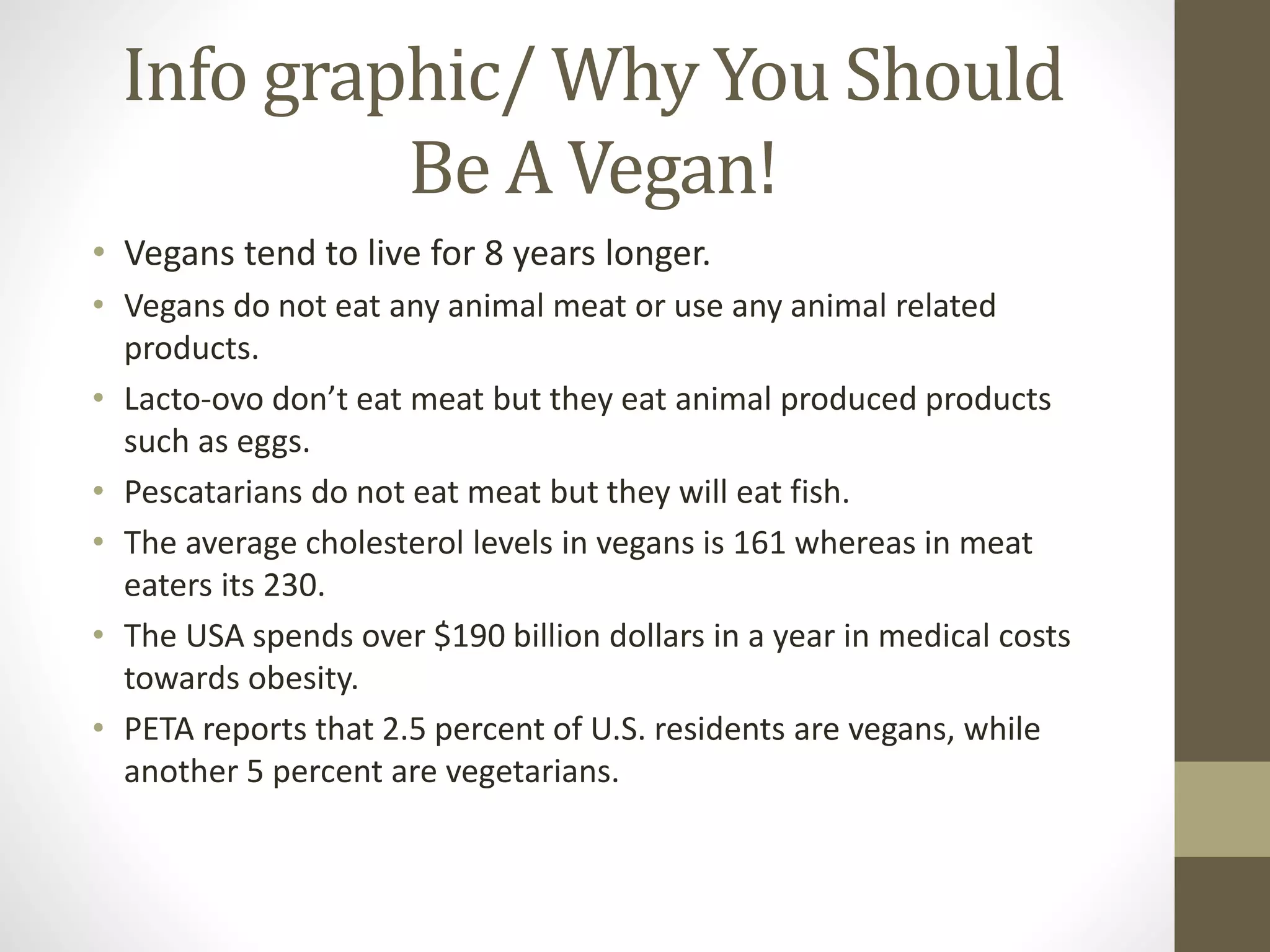 Info graphic/ Why You Should Be A Vegan!

• Vegans tend to live for 8 years longer.
• Vegans do not eat any animal meat or use any animal related products.
• Lacto-ovo don’t eat meat but they eat animal produced products such as eggs.
• Pescatarians do not eat meat but they will eat fish.
• The average cholesterol levels in vegans is 161 whereas in meat eaters its 230.
• The USA spends over \$190 billion dollars in a year in medical costs towards obesity.
• PETA reports that 2.5 percent of U.S. residents are vegans, while another 5 percent are vegetarians.